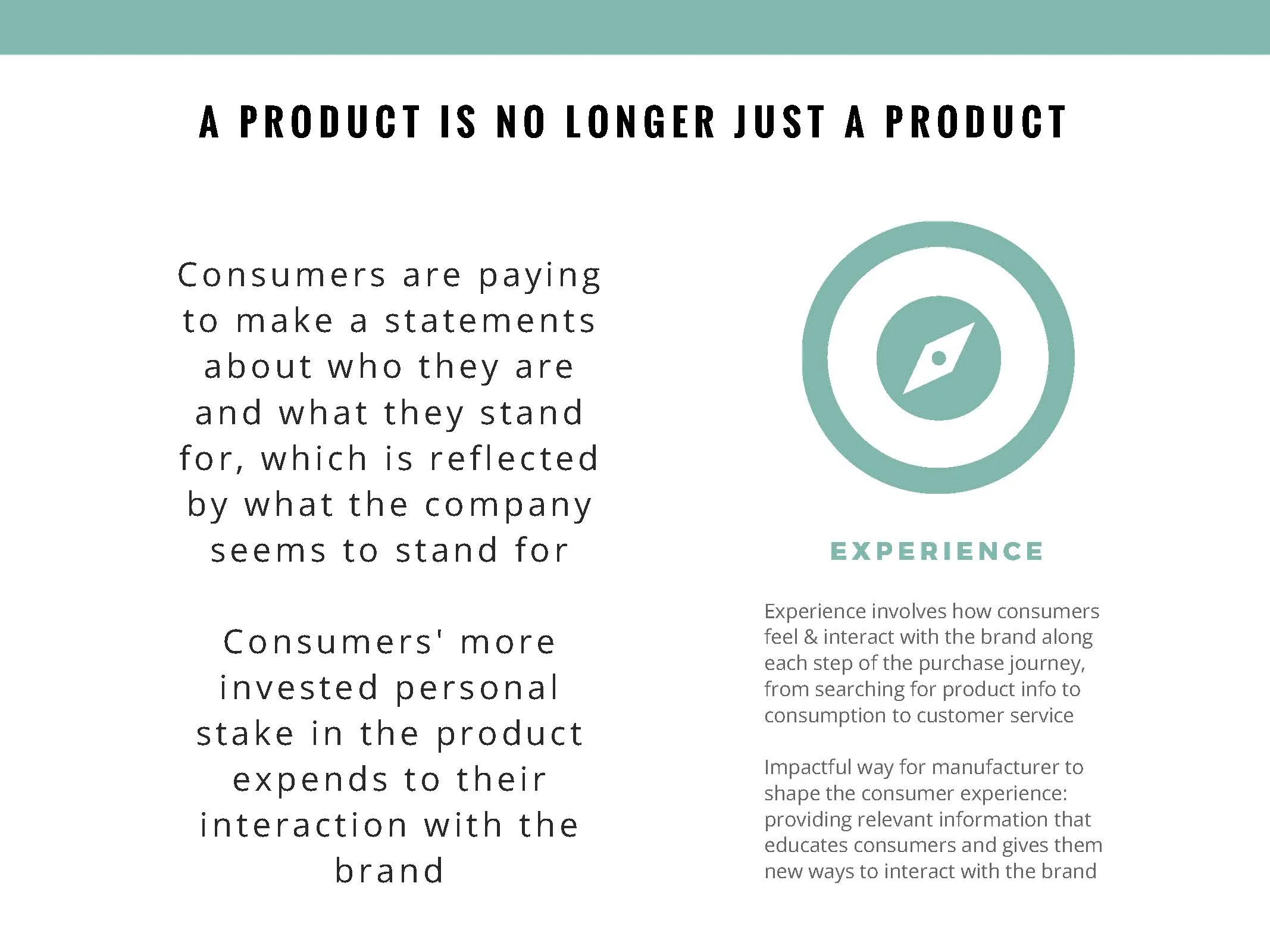 A PRODUCT IS NO LONGER JUST A PRODUCT

Consumers are paying to make a statements about who they are and what they stand for, which is reflected by what the company seems to stand for

Consumers' more invested personal stake in the product expends to their interaction with the brand

EXPERIENCE

Experience involves how consumers feel & interact with the brand along each step of the purchase journey, from searching for product info to consumption to customer service

Impactful way for manufacturer to shape the consumer experience: providing relevant information that educates consumers and gives them new ways to interact with the brand